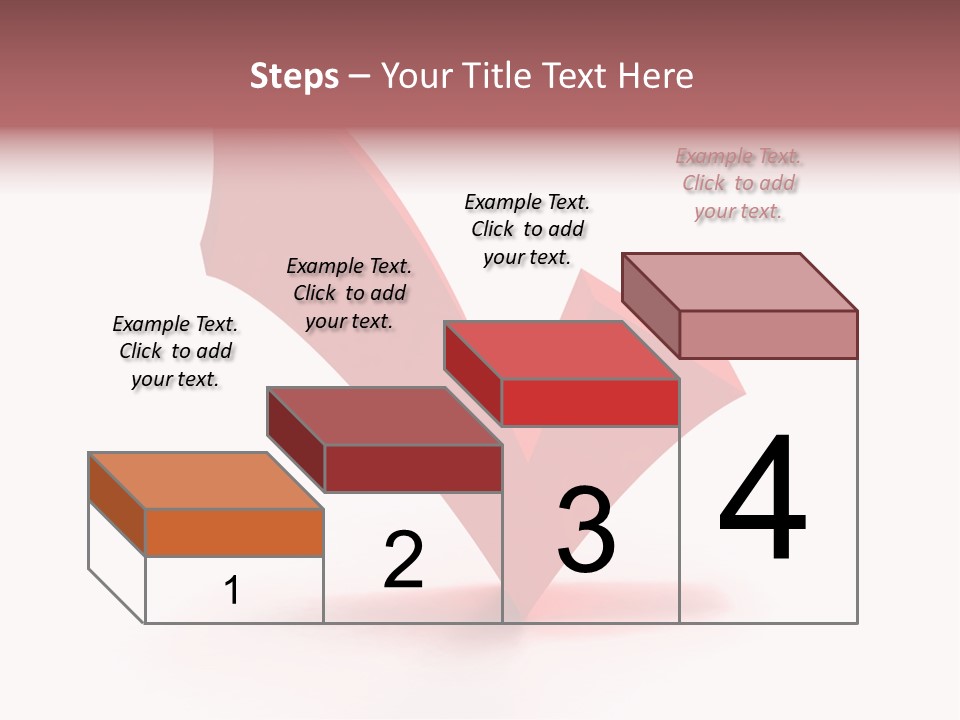 Steps – Your Title Text Here

Example Text. Click to add your text.

Example Text. Click to add your text.

Example Text. Click to add your text.

Example Text. Click to add your text.

1

2

3

4